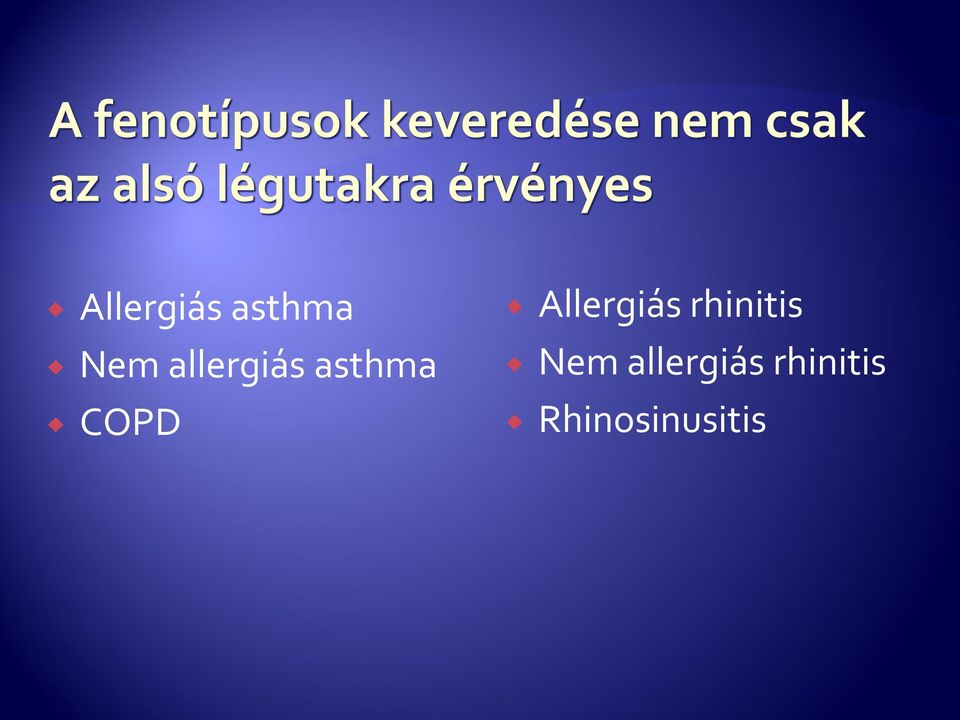 A fenotípusok keveredése nem csak az alsó légutakra érvényes

Allergiás asthma
Nem allergiás asthma
COPD

Allergiás rhinitis
Nem allergiás rhinitis
Rhinosinusitis